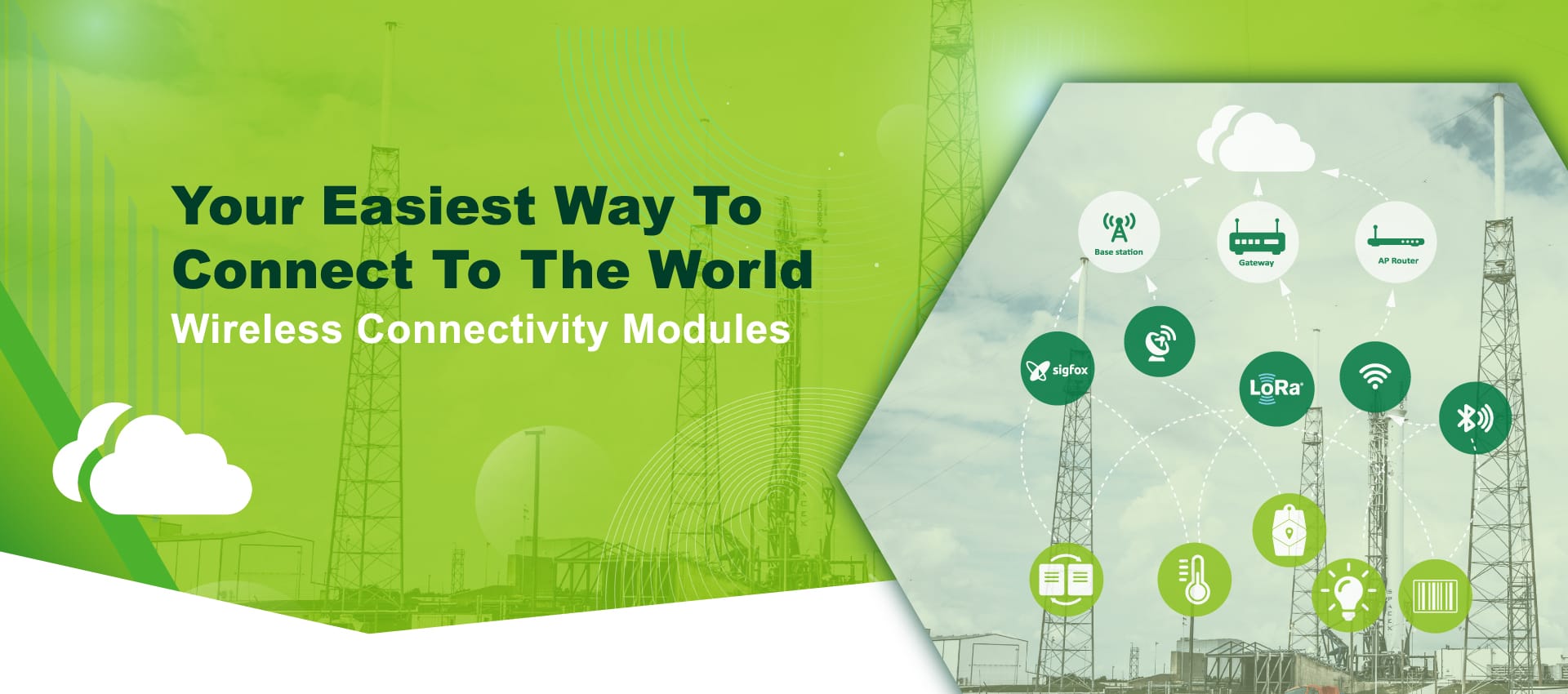 Your Easiest Way To Connect To The World
Wireless Connectivity Modules

Base station
Gateway
AP Router
sigfox
LoRa